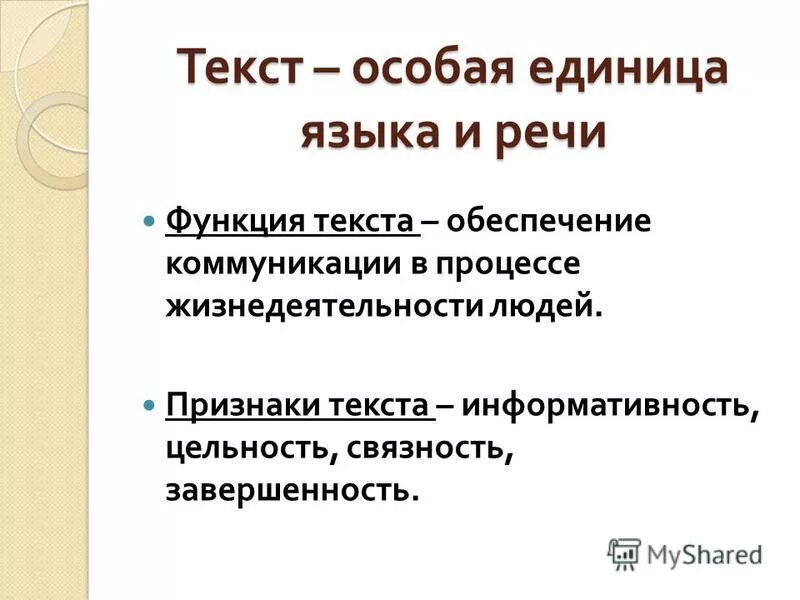 Текст – особая единица языка и речи

Функция текста – обеспечение коммуникации в процессе жизнедеятельности людей.

Признаки текста – информативность, цельность, связность, завершенность.

MyShared